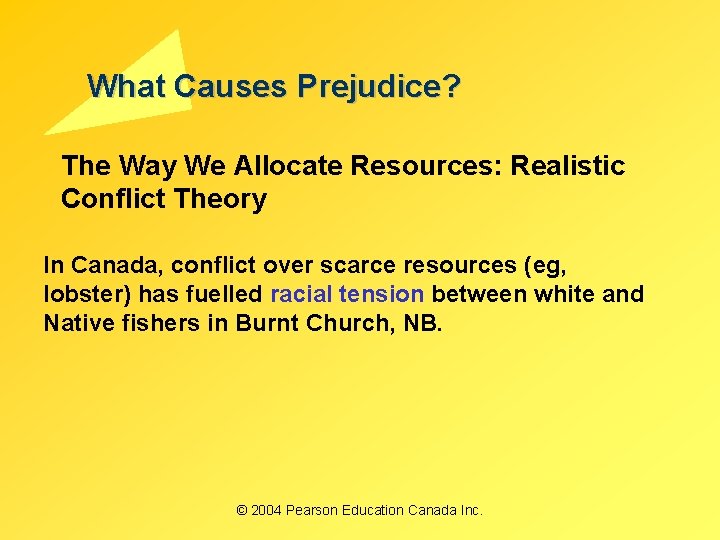 What Causes Prejudice?

The Way We Allocate Resources: Realistic Conflict Theory

In Canada, conflict over scarce resources (eg, lobster) has fuelled racial tension between white and Native fishers in Burnt Church, NB.

© 2004 Pearson Education Canada Inc.